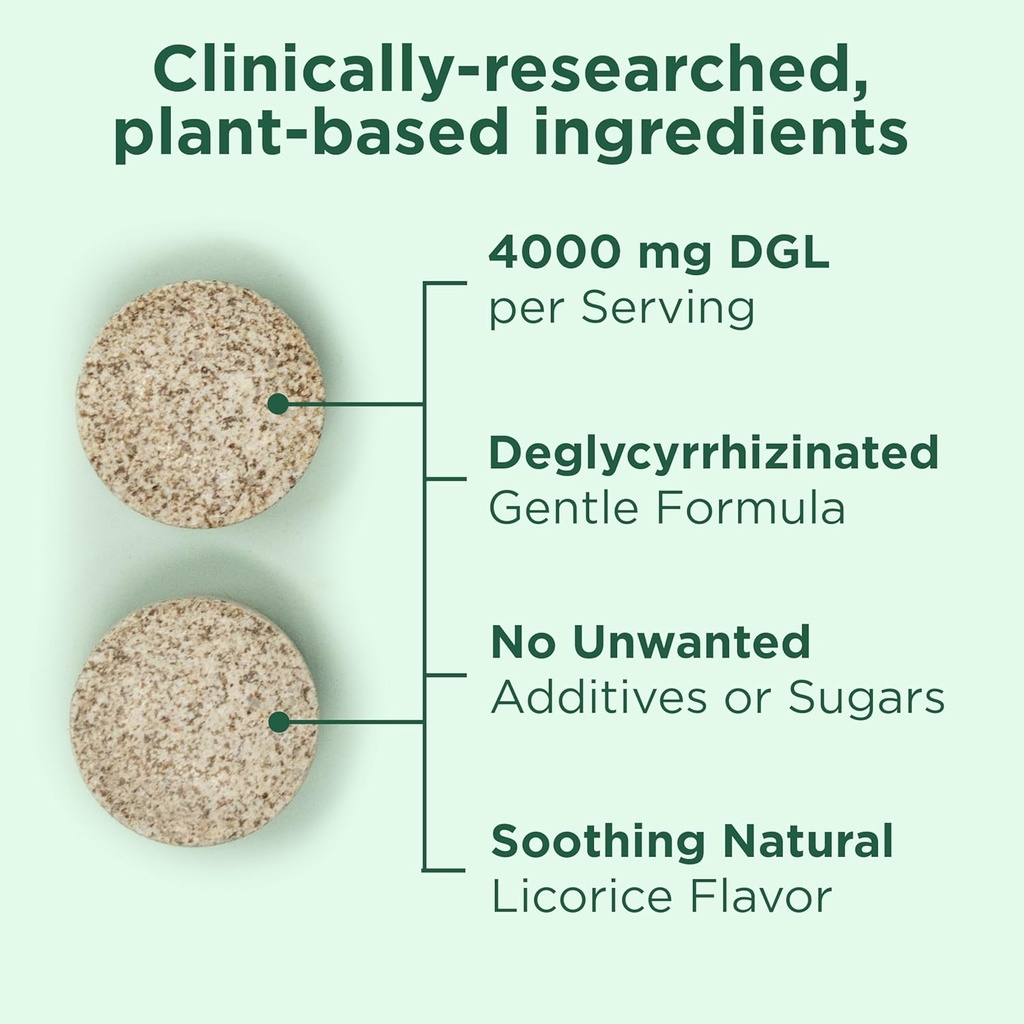 Clinically-researched, plant-based ingredients

4000 mg DGL
per Serving

Deglycyrrhizinated
Gentle Formula

No Unwanted
Additives or Sugars

Soothing Natural
Licorice Flavor